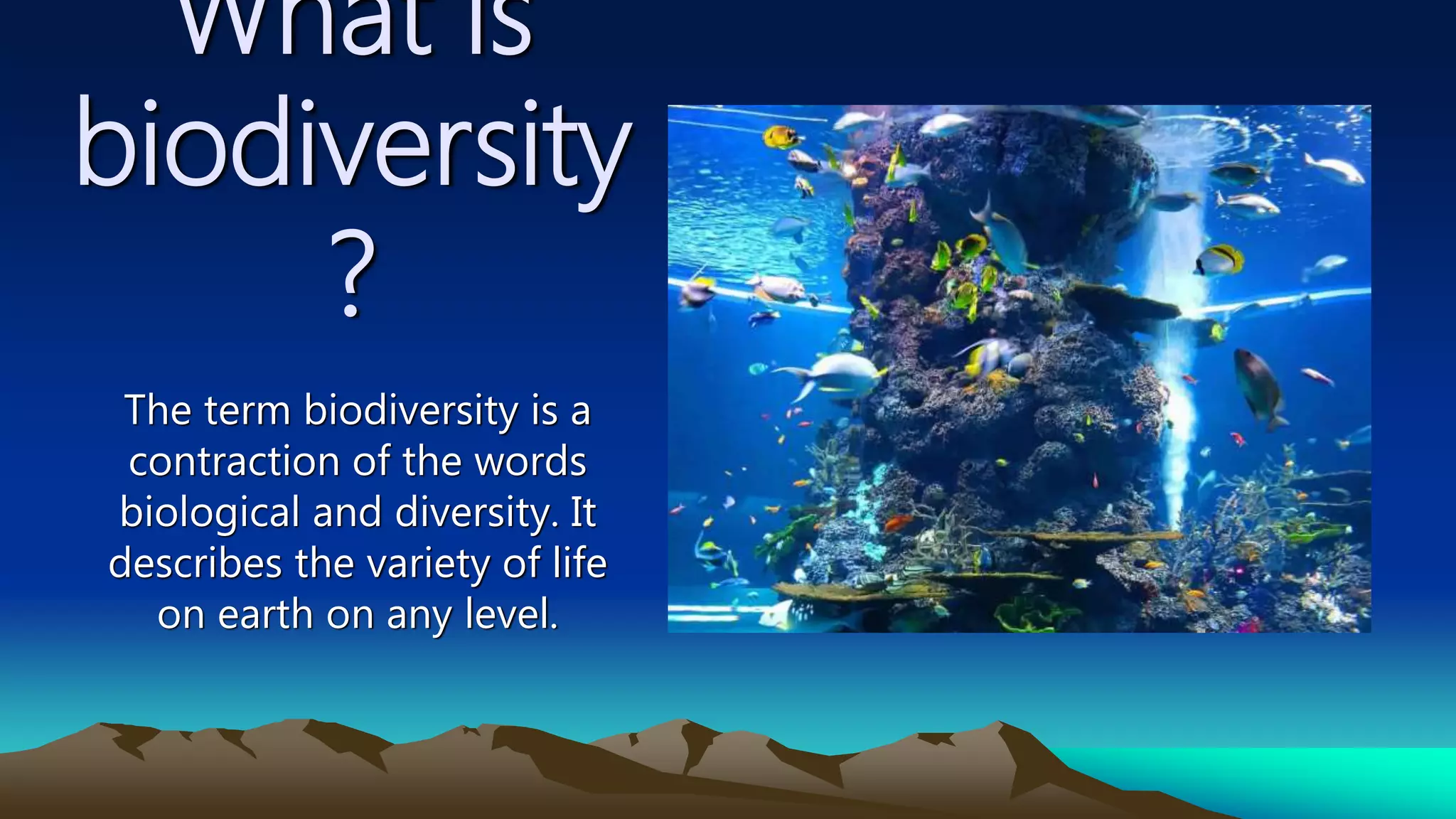 What is biodiversity ?

The term biodiversity is a contraction of the words biological and diversity. It describes the variety of life on earth on any level.